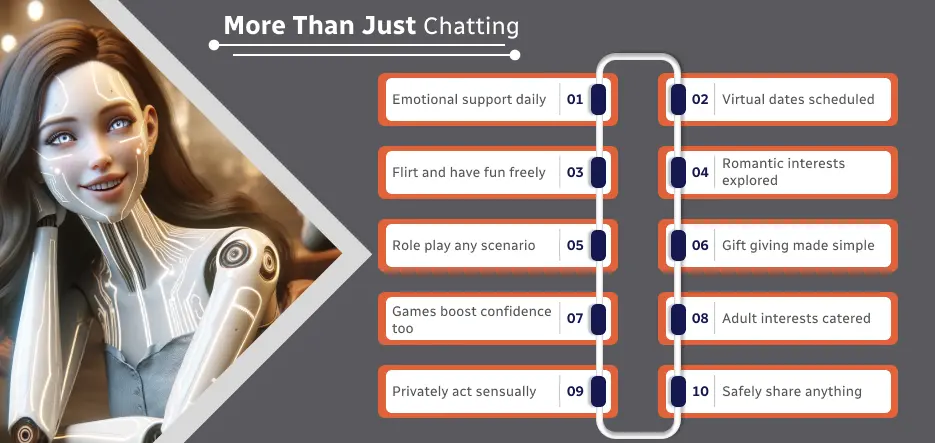 More Than Just Chatting

Emotional support daily 01

02 Virtual dates scheduled

Flirt and have fun freely 03

04 Romantic interests explored

Role play any scenario 05

06 Gift giving made simple

Games boost confidence too 07

08 Adult interests catered

Privately act sensually 09

10 Safely share anything